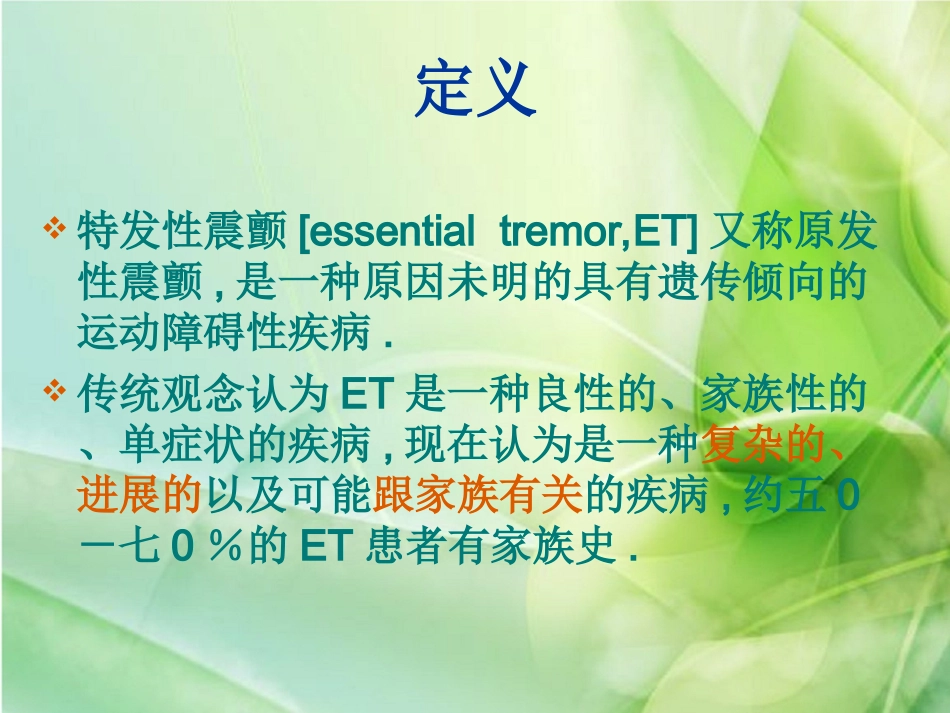 定义

❖ 特发性震颤 [essential tremor,ET] 又称原发性震颤 , 是一种原因未明的具有遗传倾向的运动障碍性疾病 .

❖ 传统观念认为 ET 是一种良性的、家族性的、单症状的疾病 , 现在认为是一种复杂的、进展的以及可能跟家族有关的疾病 , 约五 0 一七 0 ％的 ET 患者有家族史 .